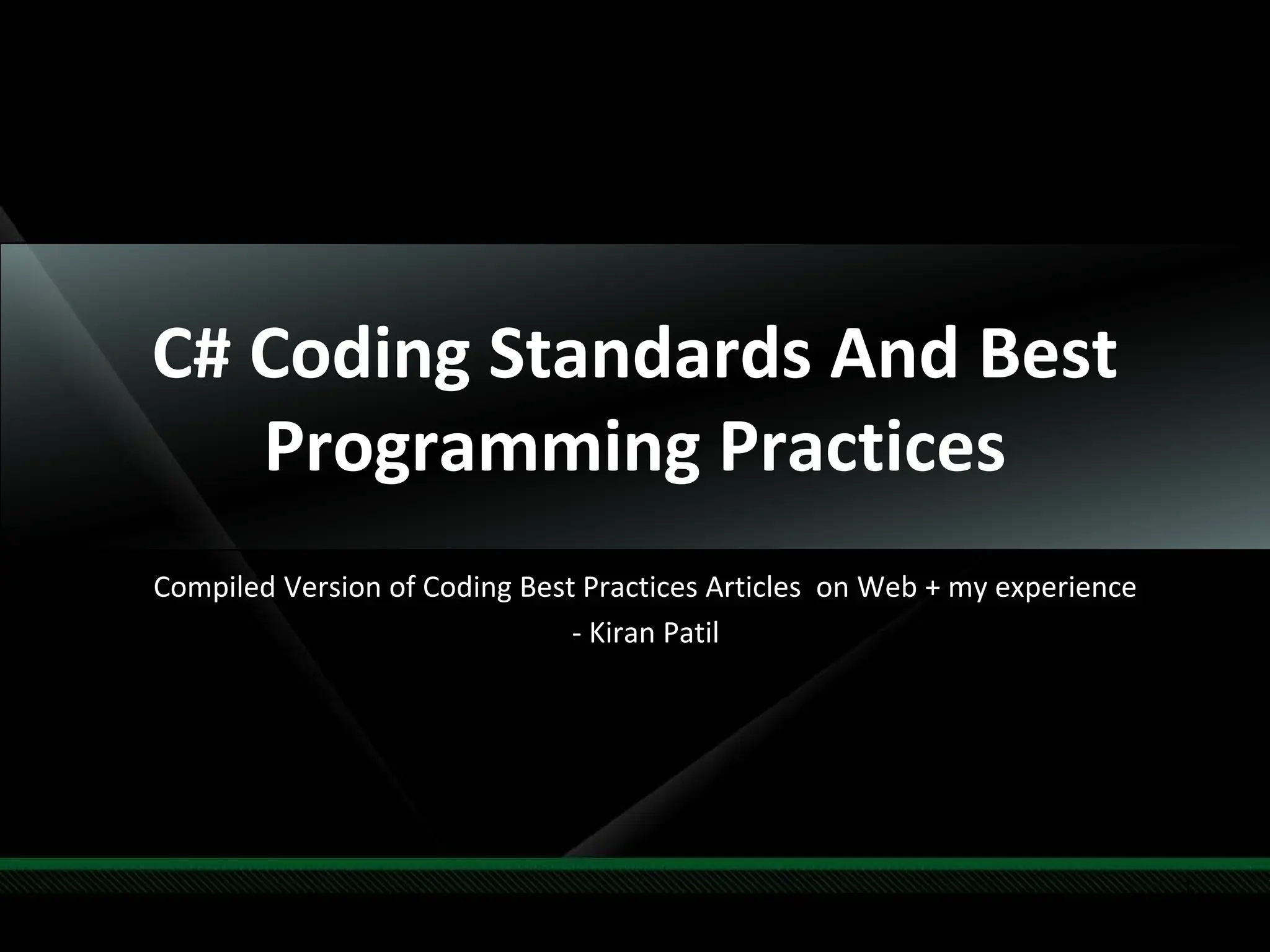 C# Coding Standards And Best Programming Practices

Compiled Version of Coding Best Practices Articles on Web + my experience
- Kiran Patil